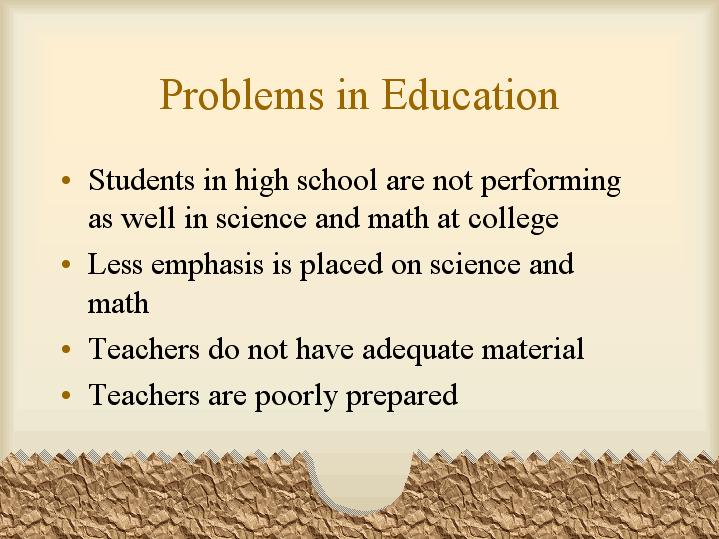 Problems in Education

• Students in high school are not performing as well in science and math at college
• Less emphasis is placed on science and math
• Teachers do not have adequate material
• Teachers are poorly prepared